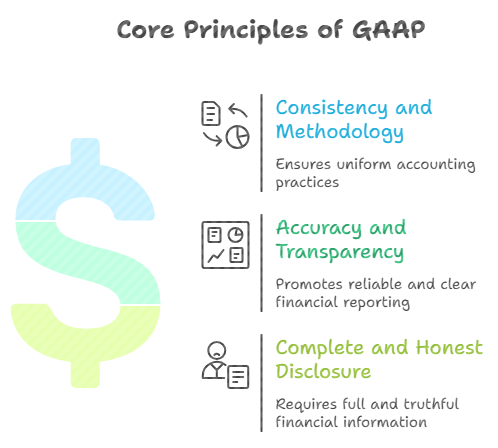 Core Principles of GAAP

Consistency and Methodology

Ensures uniform accounting practices

Accuracy and Transparency

Promotes reliable and clear financial reporting

Complete and Honest Disclosure

Requires full and truthful financial information